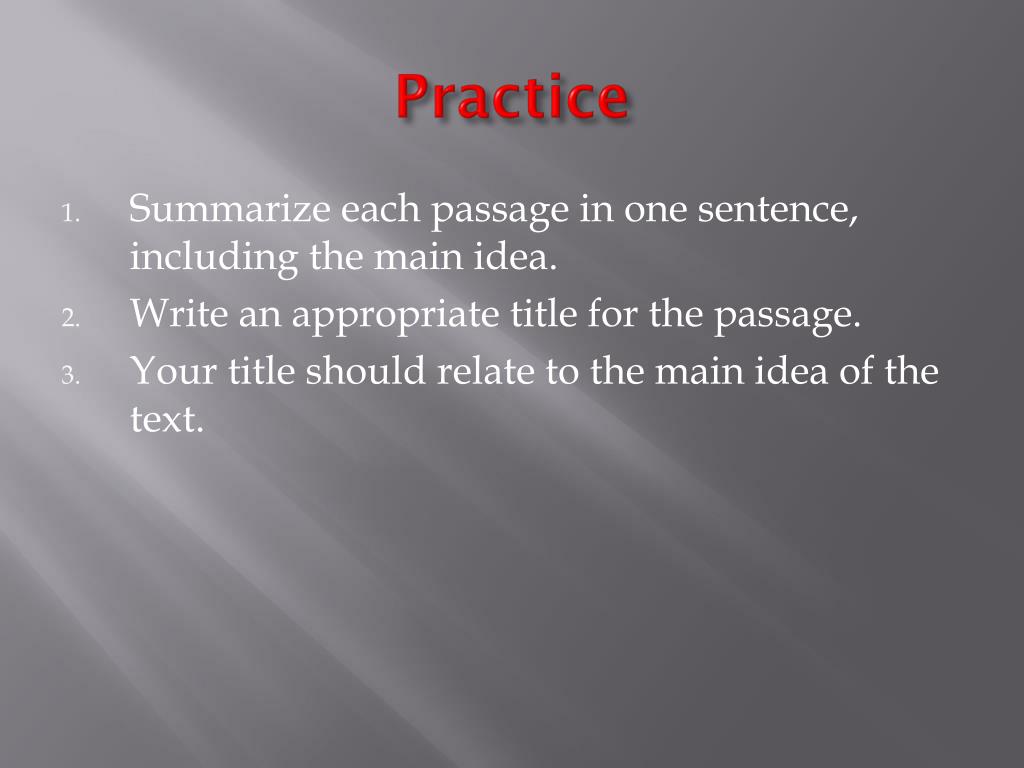 Practice

1. Summarize each passage in one sentence, including the main idea.
2. Write an appropriate title for the passage.
3. Your title should relate to the main idea of the text.